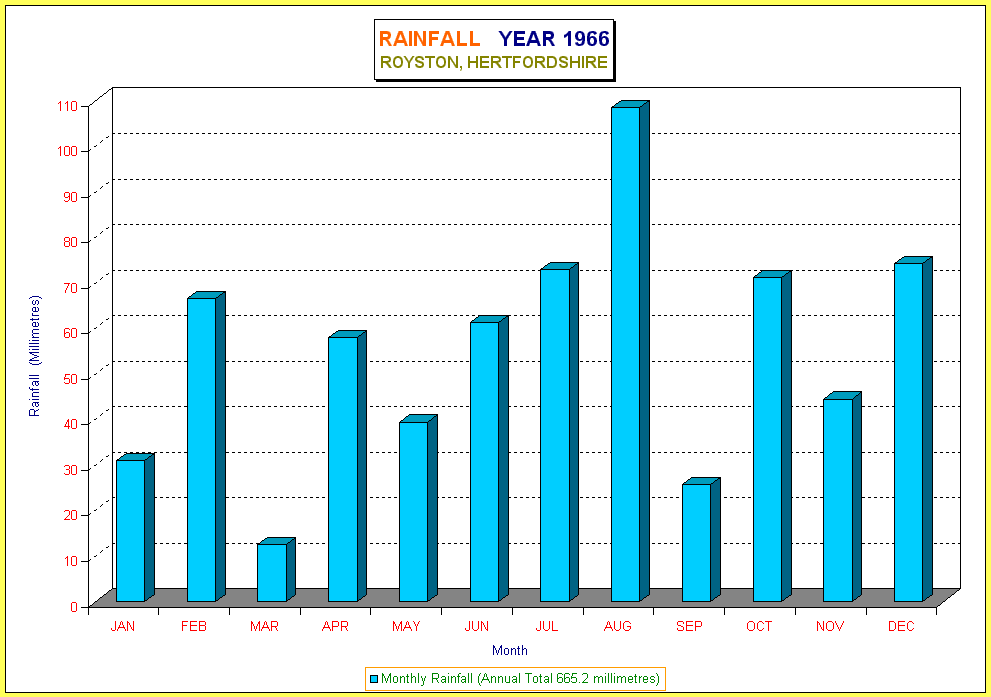 RAINFALL YEAR 1966
ROYSTON, HERTFORDSHIRE

Rainfall (Millimetres)

110
100
90
80
70
60
50
40
30
20
10
0

JAN FEB MAR APR MAY JUN JUL AUG SEP OCT NOV DEC

Month

Monthly Rainfall (Annual Total 665.2 millimetres)